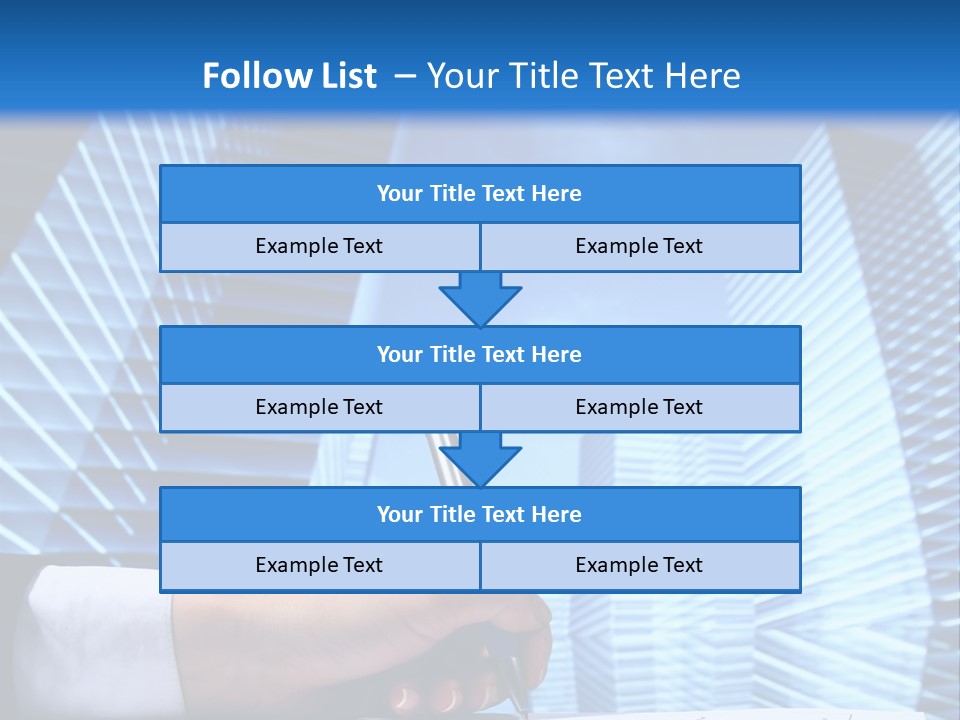 Follow List – Your Title Text Here

Your Title Text Here

Example Text

Example Text

Your Title Text Here

Example Text

Example Text

Your Title Text Here

Example Text

Example Text